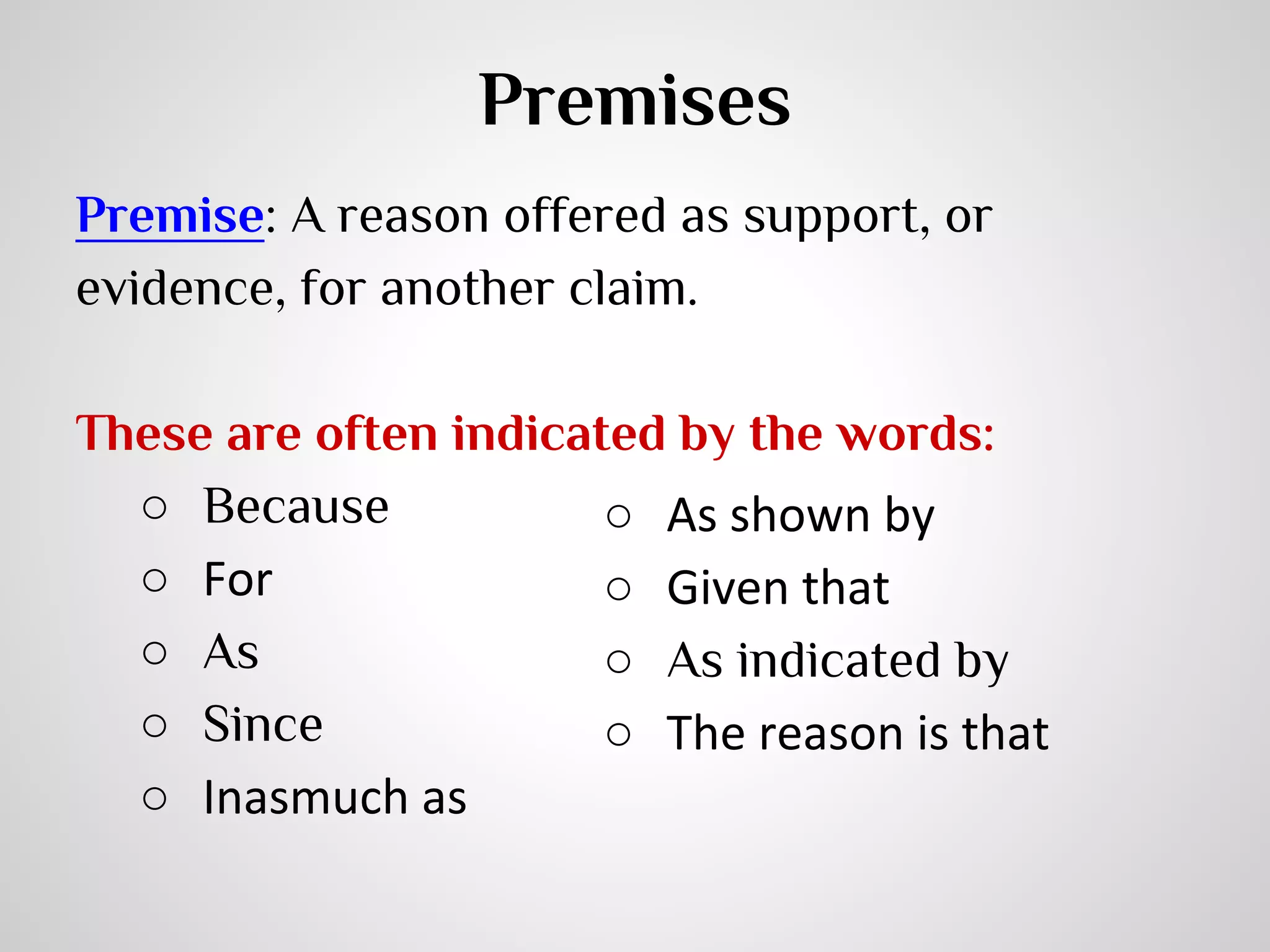 Premises

Premise: A reason offered as support, or evidence, for another claim.

These are often indicated by the words:

○ Because
○ For
○ As
○ Since
○ Inasmuch as

○ As shown by
○ Given that
○ As indicated by
○ The reason is that